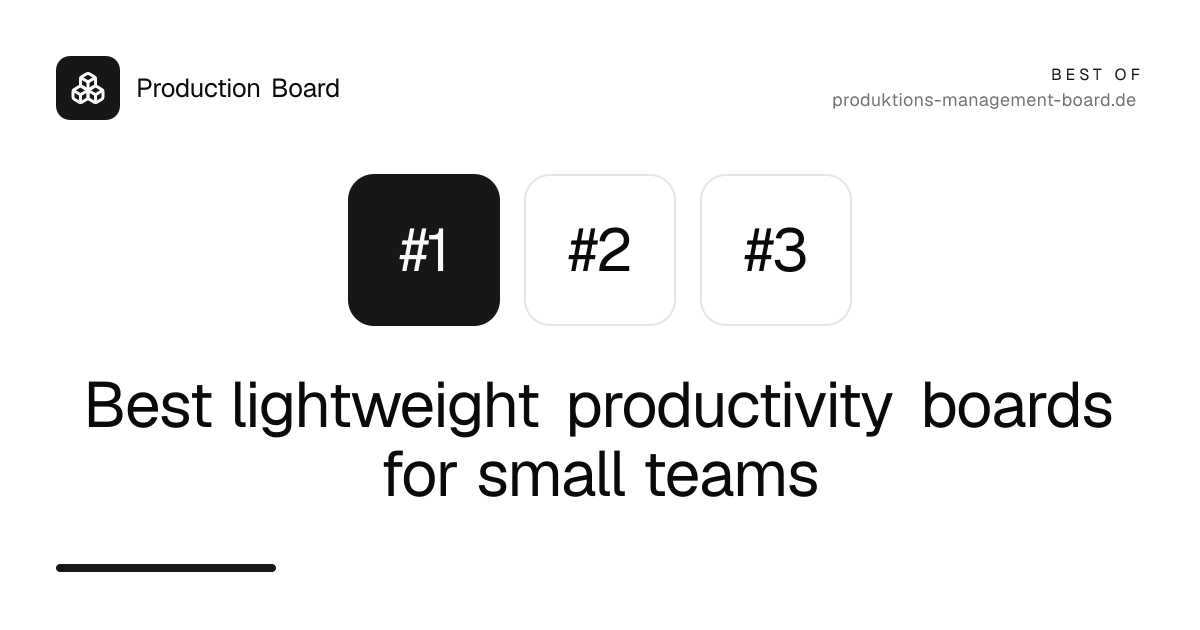 Production Board

BEST OF
produktions-management-board.de

#1
#2
#3

Best lightweight productivity boards for small teams